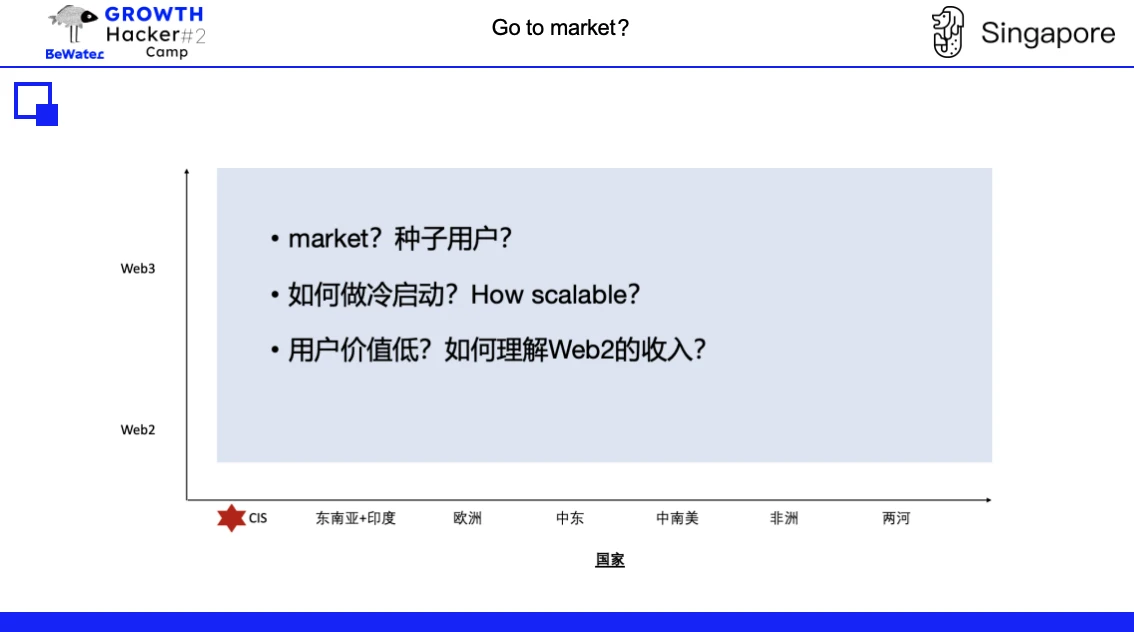 GROWTH
Hacker#2
Camp
BeWater

Go to market?

Singapore

• market？种子用户？
• 如何做冷启动？How scalable?
• 用户价值低？如何理解Web2的收入？

Web3
Web2

CIS 东南亚+印度 欧洲 中东 中南美 非洲 两河

国家